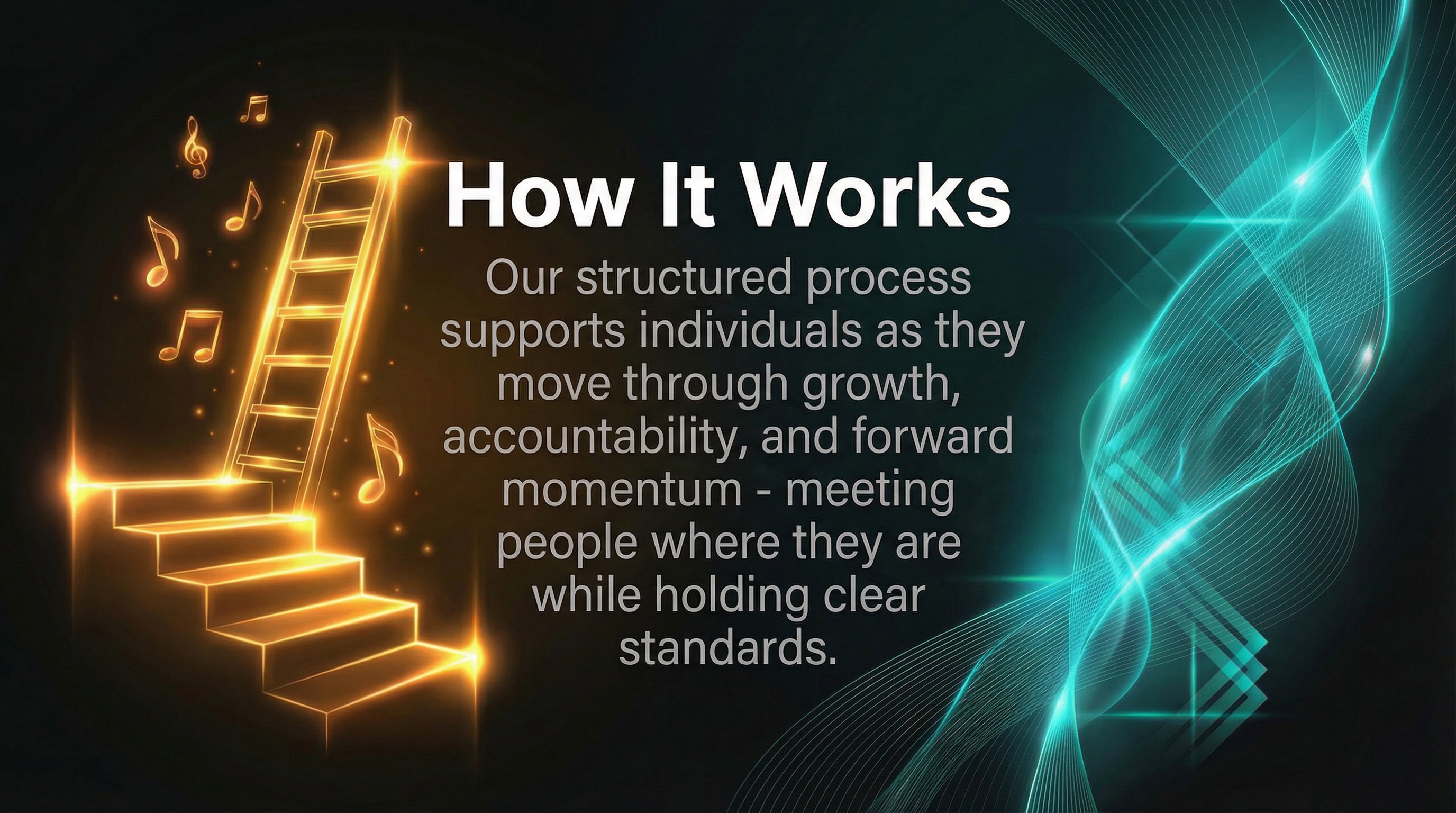 How It Works

Our structured process supports individuals as they move through growth, accountability, and forward momentum - meeting people where they are while holding clear standards.